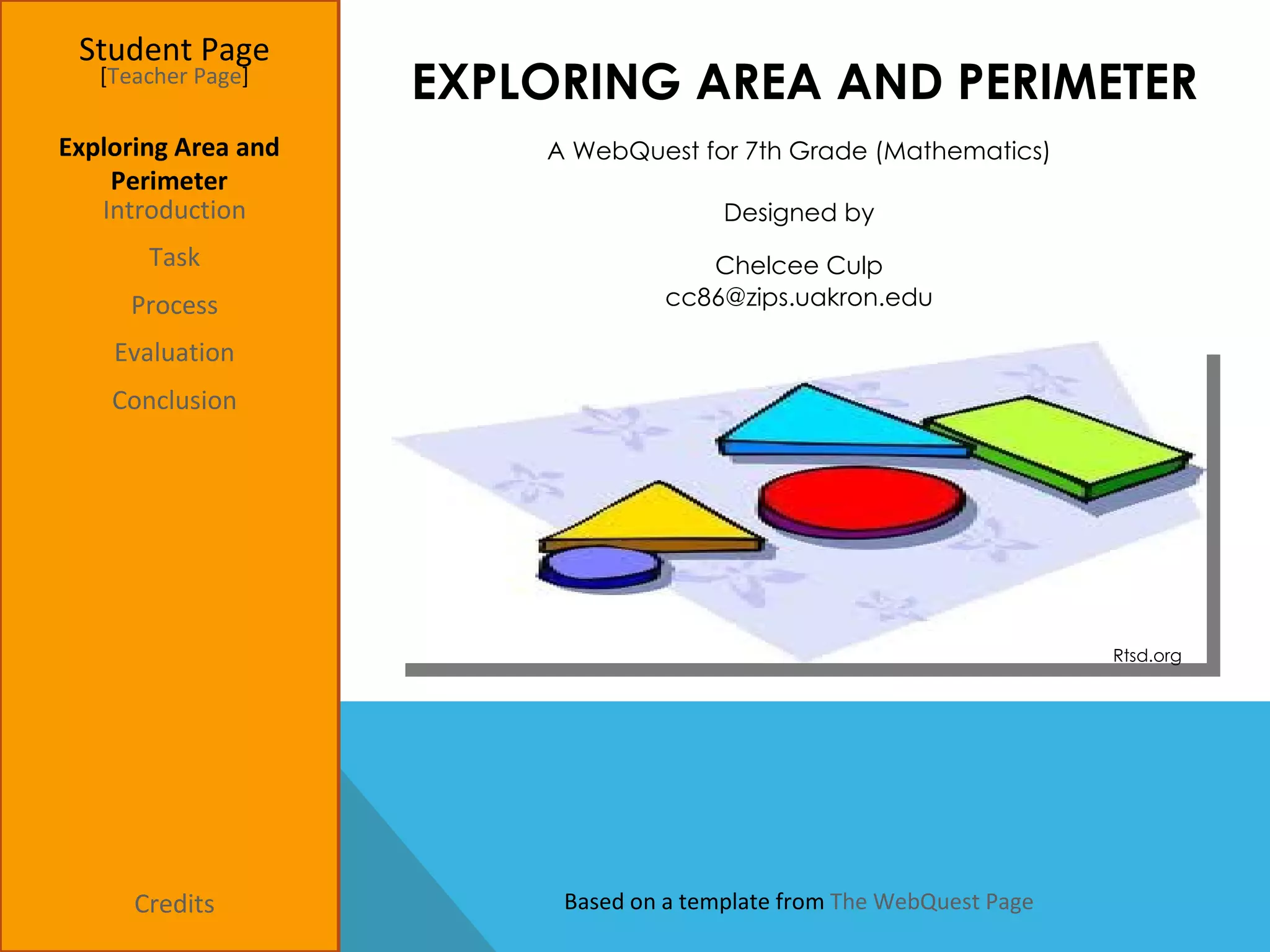 Student Page
[Teacher Page]

Exploring Area and Perimeter
Introduction

Task

Process

Evaluation

Conclusion

Credits

EXPLORING AREA AND PERIMETER

A WebQuest for 7th Grade (Mathematics)

Designed by

Chelcee Culp
cc86@zips.uakron.edu

Rtsd.org

Based on a template from The WebQuest Page